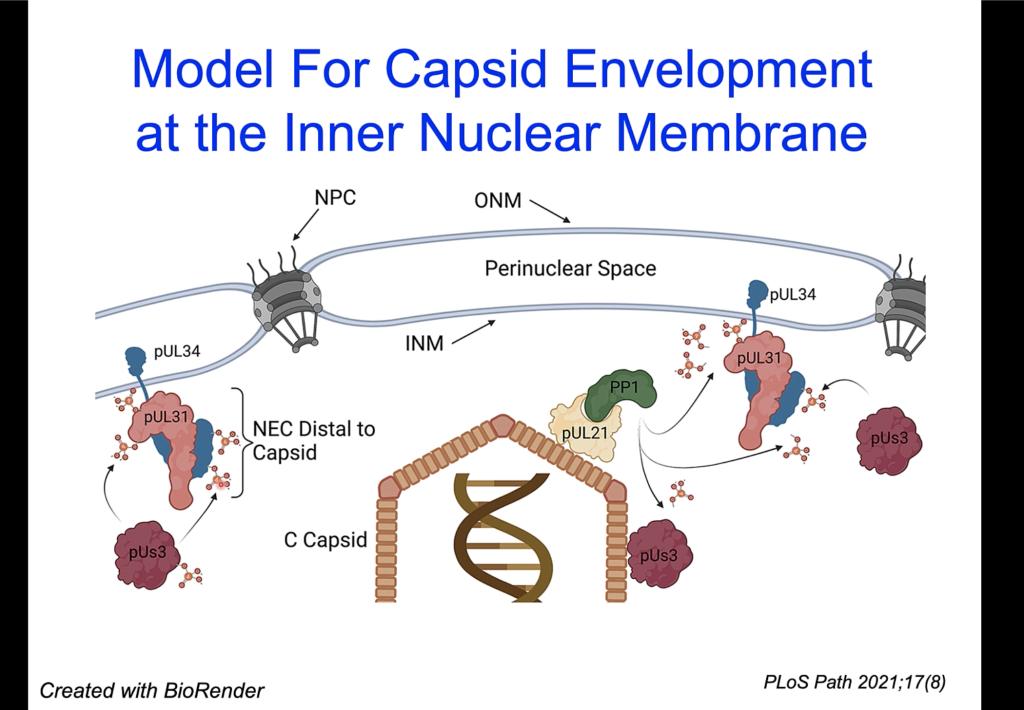 Model For Capsid Envelopment at the Inner Nuclear Membrane

NPC

ONM

Perinuclear Space

INM

pUL34

pUL31

NEC Distal to Capsid

pUs3

C Capsid

PP1

pUL21

pUs3

pUL34

pUL31

pUs3

Created with BioRender

PLoS Path 2021;17(8)